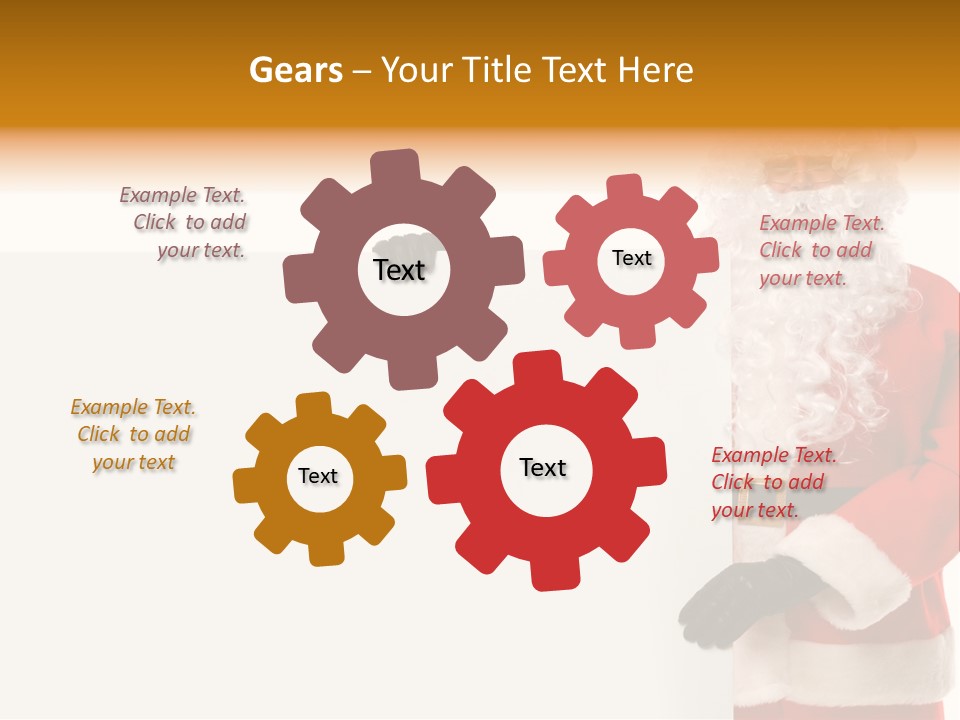 Gears – Your Title Text Here

Example Text. Click to add your text.

Text

Text

Example Text. Click to add your text.

Example Text. Click to add your text

Text

Text

Example Text. Click to add your text.